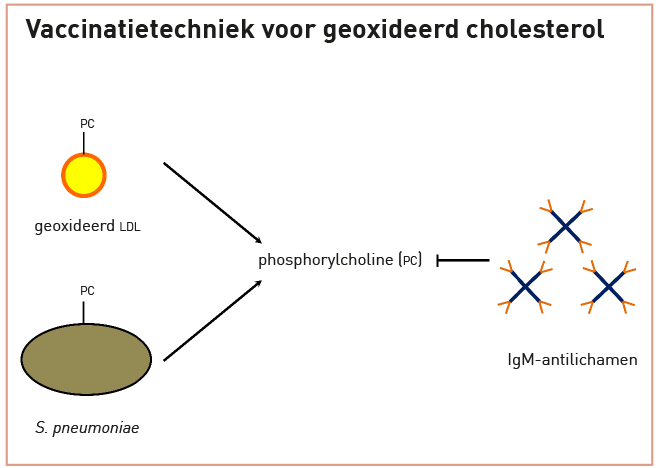 Vaccinatietechniek voor geoxideerd cholesterol

PC

geoxideerd LDL

PC

S. pneumoniae

phosphorylcholine (PC)

IgM-antilichamen